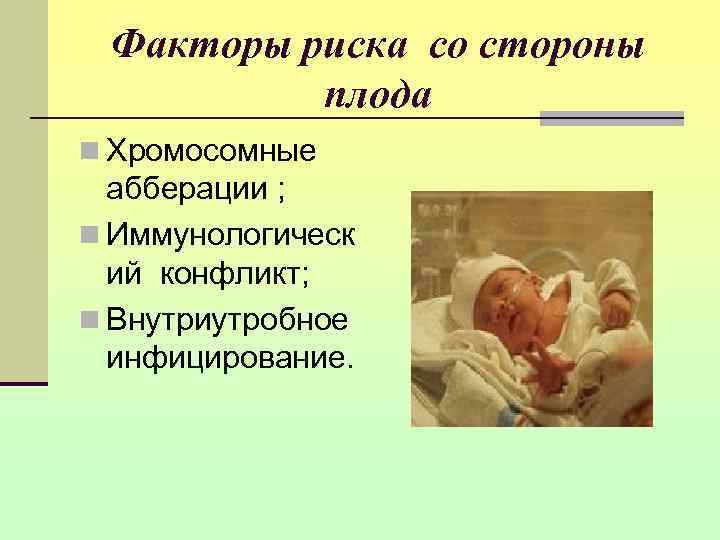 Факторы риска со стороны плода

Хромосомные абберации ;

Иммунологический конфликт;

Внутриутробное инфицирование.